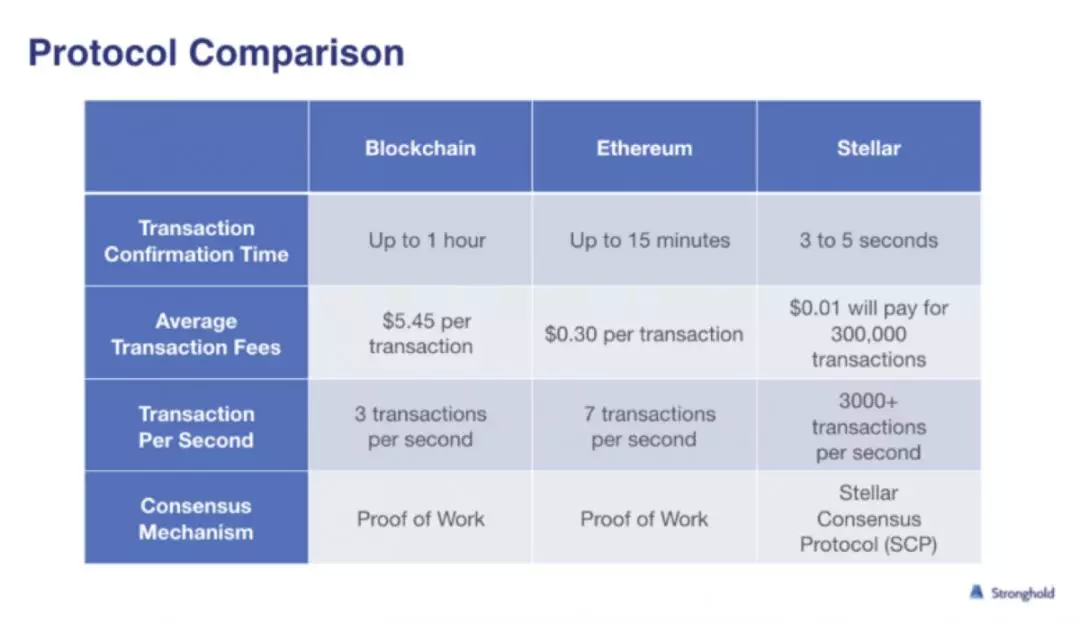 Protocol Comparison

| | Blockchain | Ethereum | Stellar |
|---|---|---|---|
| Transaction Confirmation Time | Up to 1 hour | Up to 15 minutes | 3 to 5 seconds |
| Average Transaction Fees | \$5.45 per transaction | \$0.30 per transaction | \$0.01 will pay for 300,000 transactions |
| Transaction Per Second | 3 transactions per second | 7 transactions per second | 3000+ transactions per second |
| Consensus Mechanism | Proof of Work | Proof of Work | Stellar Consensus Protocol (SCP) |

Stronghold